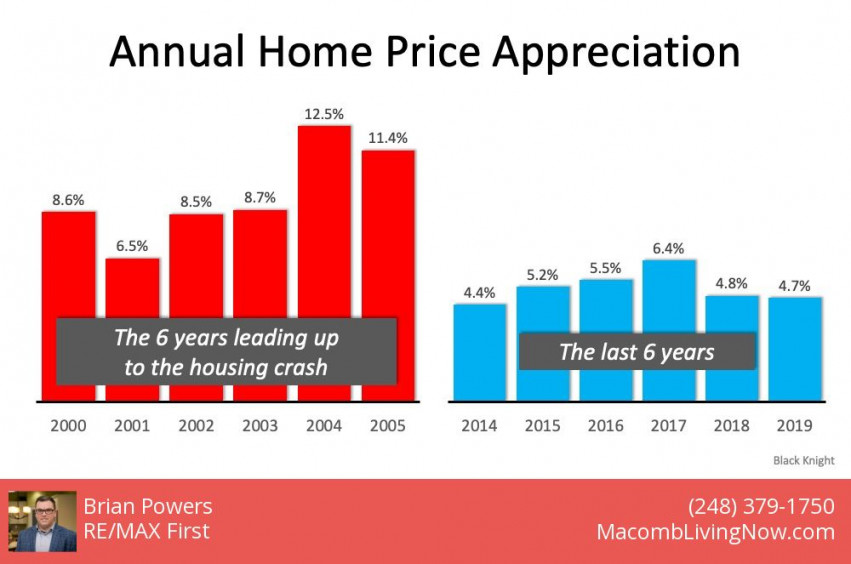 Annual Home Price Appreciation

8.6%
6.5%
8.5%
8.7%
12.5%
11.4%

The 6 years leading up to the housing crash

2000
2001
2002
2003
2004
2005

4.4%
5.2%
5.5%
6.4%
4.8%
4.7%

The last 6 years

2014
2015
2016
2017
2018
2019

Black Knight

Brian Powers
RE/MAX First

(248) 379-1750
MacombLivingNow.com